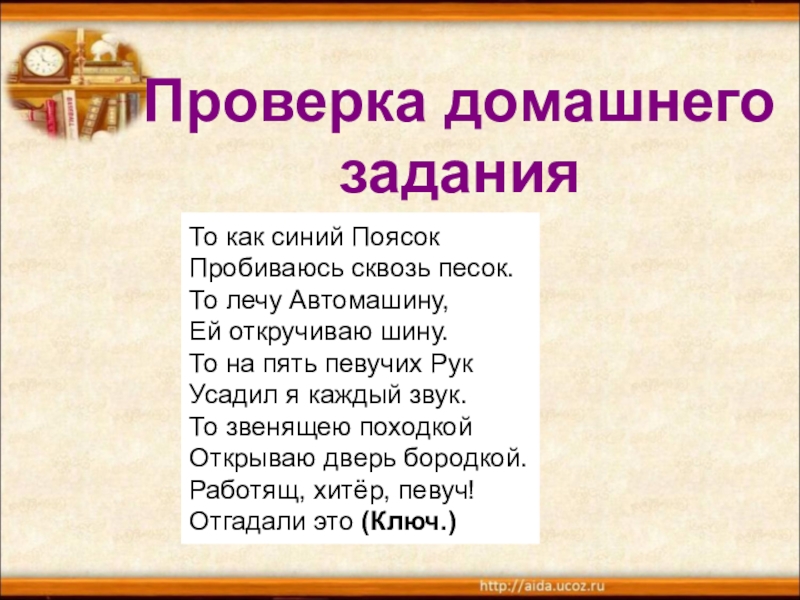 Проверка домашнего задания

То как синий Поясок
Пробиваюсь сквозь песок.
То лечу Автомашину,
Ей откручиваю шину.
То на пять певучих Рук
Усадил я каждый звук.
То звенящею походкой
Открываю дверь бородкой.
Работящ, хитёр, певуч!
Отгадали это (Ключ.)

http://aida.ucoz.ru